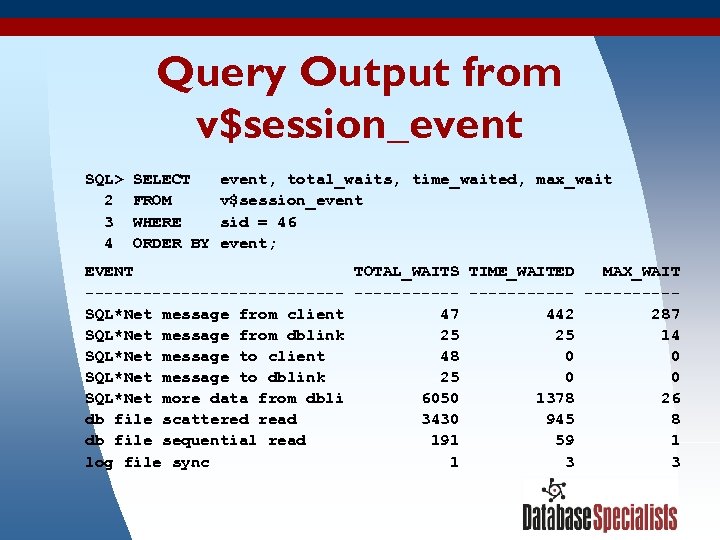 Query Output from v$session_event

SQL> SELECT event, total_waits, time_waited, max_wait
2 FROM v$session_event
3 WHERE sid = 46
4 ORDER BY event;

| EVENT | TOTAL_WAITS | TIME_WAITED | MAX_WAIT |
|---|---|---|---|
| SQL*Net message from client | 47 | 442 | 287 |
| SQL*Net message from dblink | 25 | 25 | 14 |
| SQL*Net message to client | 48 | 0 | 0 |
| SQL*Net message to dblink | 25 | 0 | 0 |
| SQL*Net more data from dbli | 6050 | 1378 | 26 |
| db file scattered read | 3430 | 945 | 8 |
| db file sequential read | 191 | 59 | 1 |
| log file sync | 1 | 3 | 3 |

DatabaseSpecialists